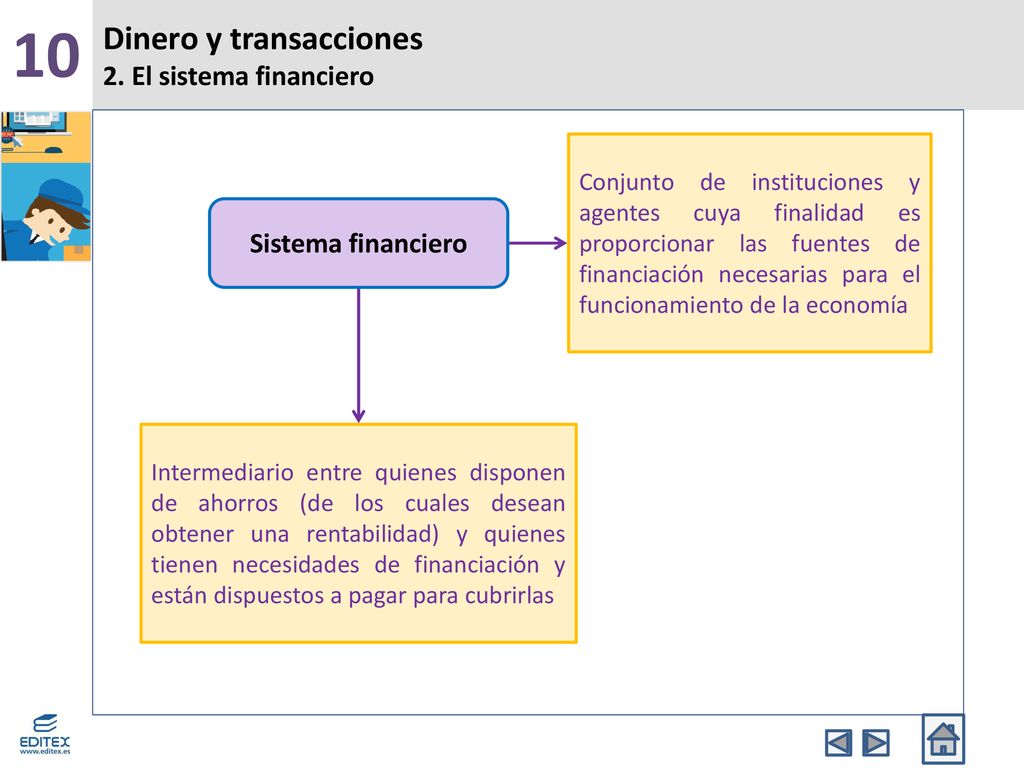 10

Dinero y transacciones
2. El sistema financiero

Sistema financiero

Conjunto de instituciones y agentes cuya finalidad es proporcionar las fuentes de financiación necesarias para el funcionamiento de la economía

Intermediario entre quienes disponen de ahorros (de los cuales desean obtener una rentabilidad) y quienes tienen necesidades de financiación y están dispuestos a pagar para cubrirlas

EDITEX
www.editex.es